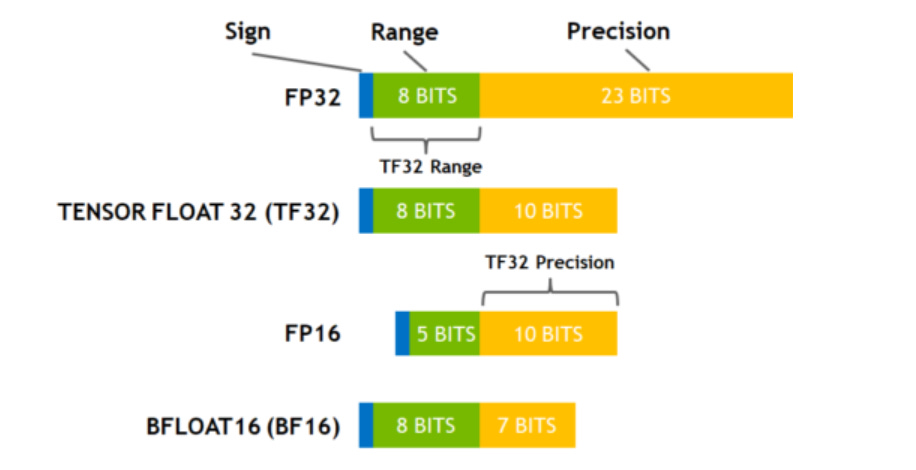 Sign

Range

Precision

FP32

8 BITS

23 BITS

TF32 Range

TENSOR FLOAT 32 (TF32)

8 BITS

10 BITS

TF32 Precision

FP16

5 BITS

10 BITS

BFLOAT16 (BF16)

8 BITS

7 BITS